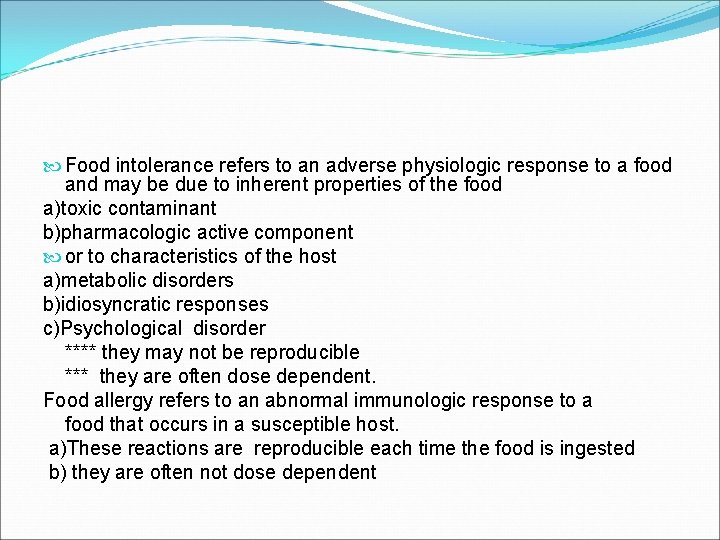 Food intolerance refers to an adverse physiologic response to a food and may be due to inherent properties of the food
a)toxic contaminant
b)pharmacologic active component
or to characteristics of the host
a)metabolic disorders
b)idiosyncratic responses
c)Psychological disorder
**** they may not be reproducible
*** they are often dose dependent.
Food allergy refers to an abnormal immunologic response to a food that occurs in a susceptible host.
a)These reactions are reproducible each time the food is ingested
b) they are often not dose dependent